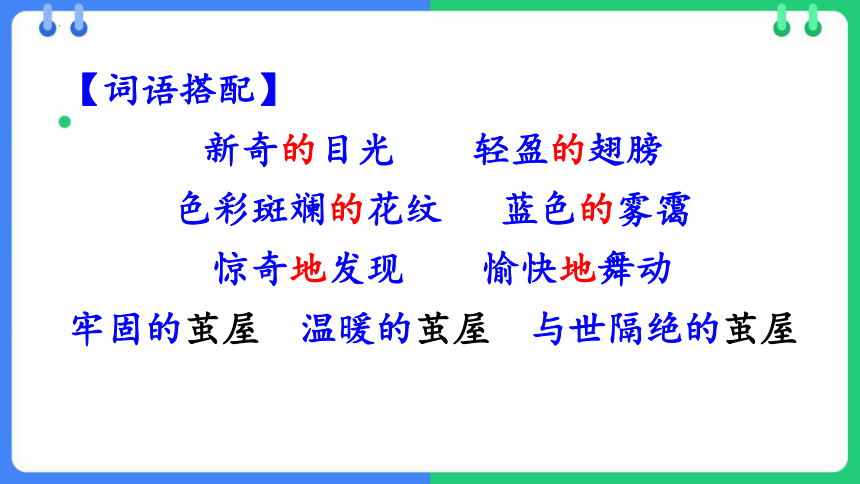 【词语搭配】

新奇的目光　　轻盈的翅膀

色彩斑斓的花纹　　蓝色的雾霭

惊奇地发现　　愉快地舞动

牢固的茧屋　温暖的茧屋　与世隔绝的茧屋